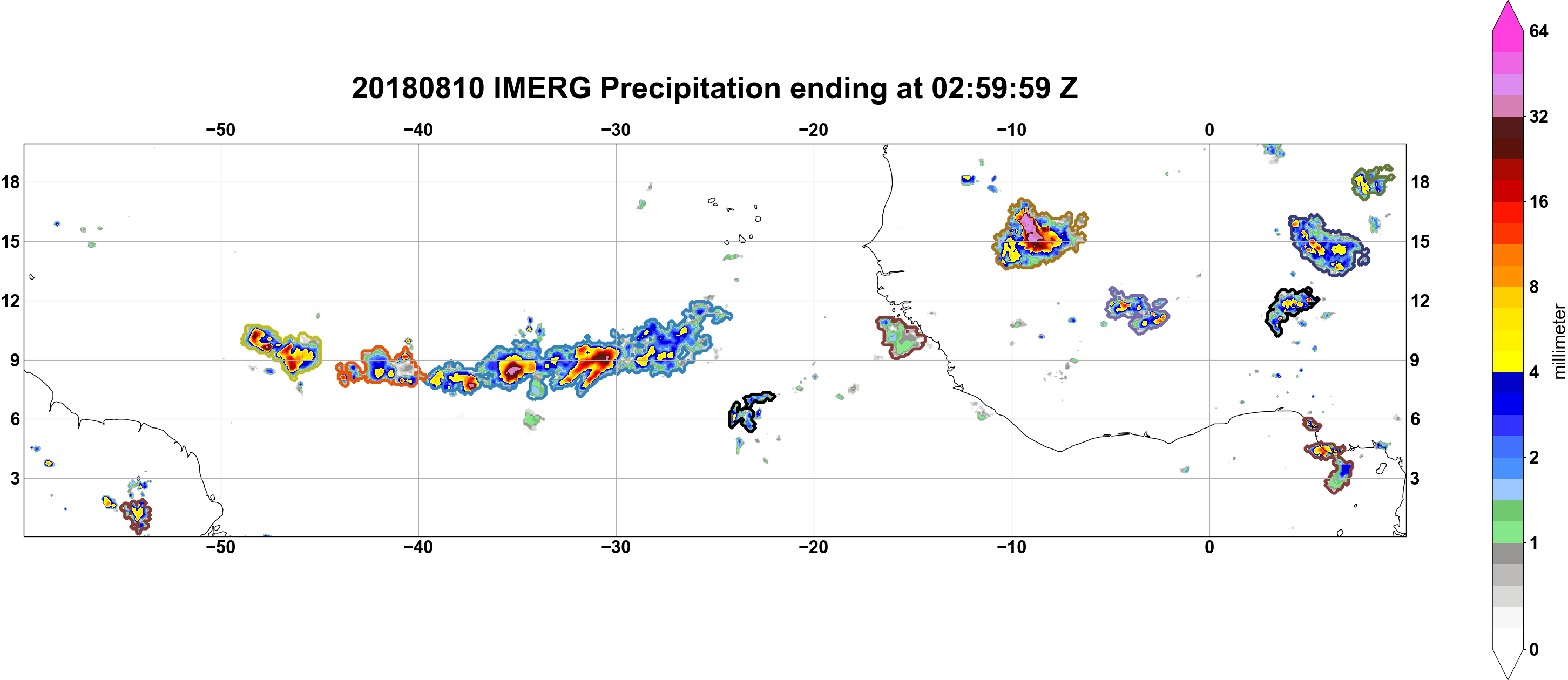 20180810 IMERG Precipitation ending at 02:59:59 Z

−50 −40 −30 −20 −10 0

18
15
12
9
6
3

18
15
12
9
6
3

−50 −40 −30 −20 −10 0

64
32
16
8
4
2
1
0
millimeter